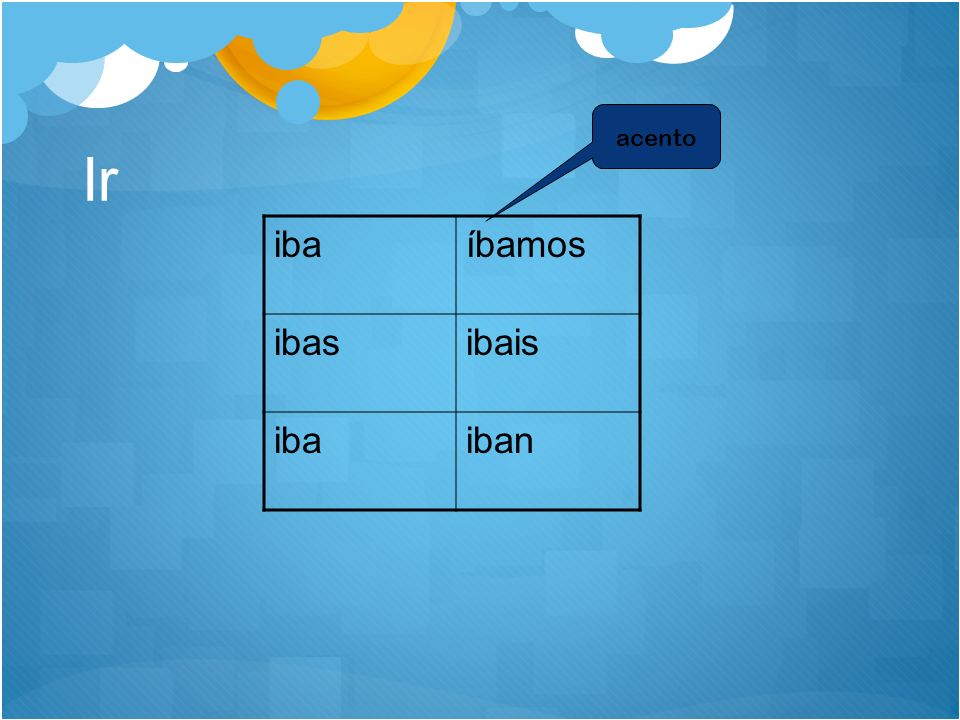 Ir

acento

| iba | íbamos |
|---|---|
| ibas | ibais |
| iba | iban |